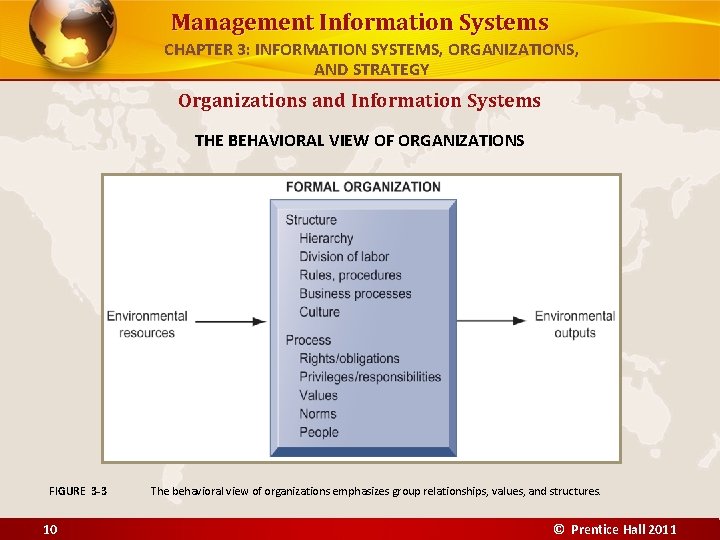 Management Information Systems

CHAPTER 3: INFORMATION SYSTEMS, ORGANIZATIONS, AND STRATEGY

Organizations and Information Systems

THE BEHAVIORAL VIEW OF ORGANIZATIONS

FORMAL ORGANIZATION

Environmental resources

Structure
Hierarchy
Division of labor
Rules, procedures
Business processes
Culture

Process
Rights/obligations
Privileges/responsibilities
Values
Norms
People

Environmental outputs

FIGURE 3-3 The behavioral view of organizations emphasizes group relationships, values, and structures.

10

© Prentice Hall 2011